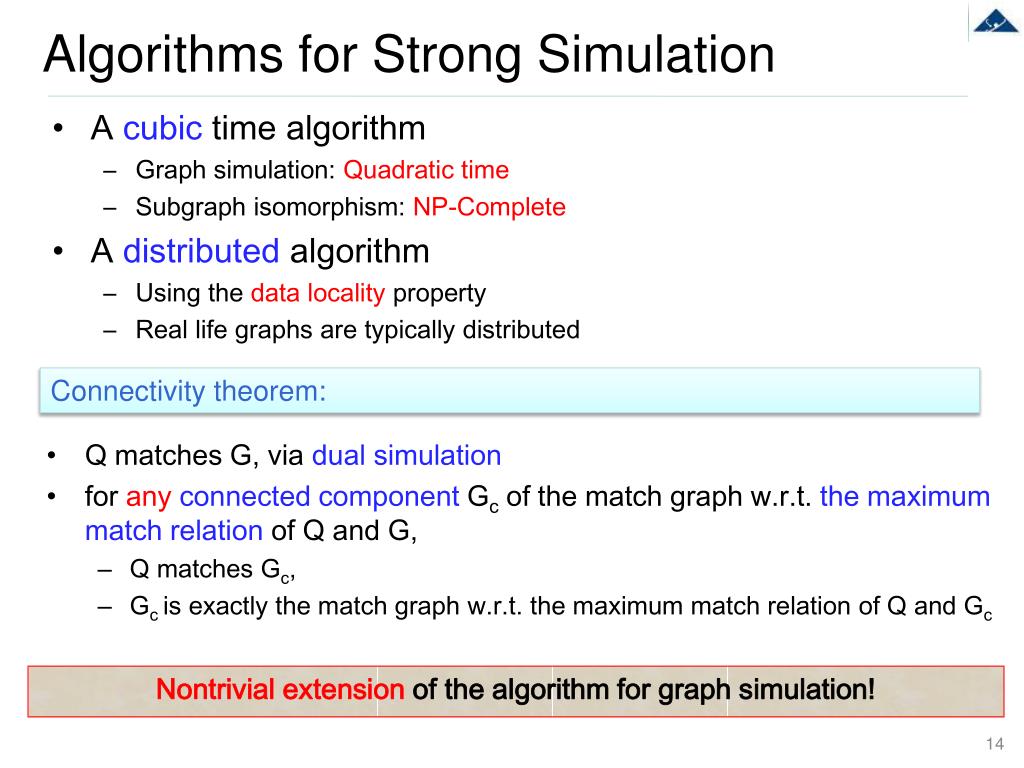 Algorithms for Strong Simulation

• A cubic time algorithm
– Graph simulation: Quadratic time
– Subgraph isomorphism: NP-Complete
• A distributed algorithm
– Using the data locality property
– Real life graphs are typically distributed

Connectivity theorem:

• Q matches G, via dual simulation
• for any connected component $G_c$ of the match graph w.r.t. the maximum match relation of Q and G,
– Q matches $G_c$,
– $G_c$ is exactly the match graph w.r.t. the maximum match relation of Q and $G_c$

Nontrivial extension of the algorithm for graph simulation!

14